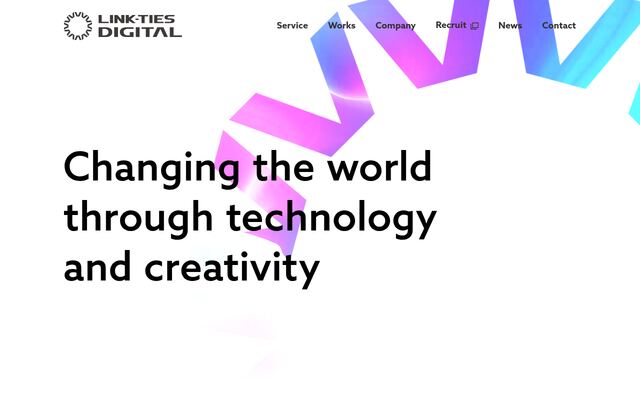 LINK-TIES DIGITAL

Service Works Company Recruit News Contact

Changing the world through technology and creativity